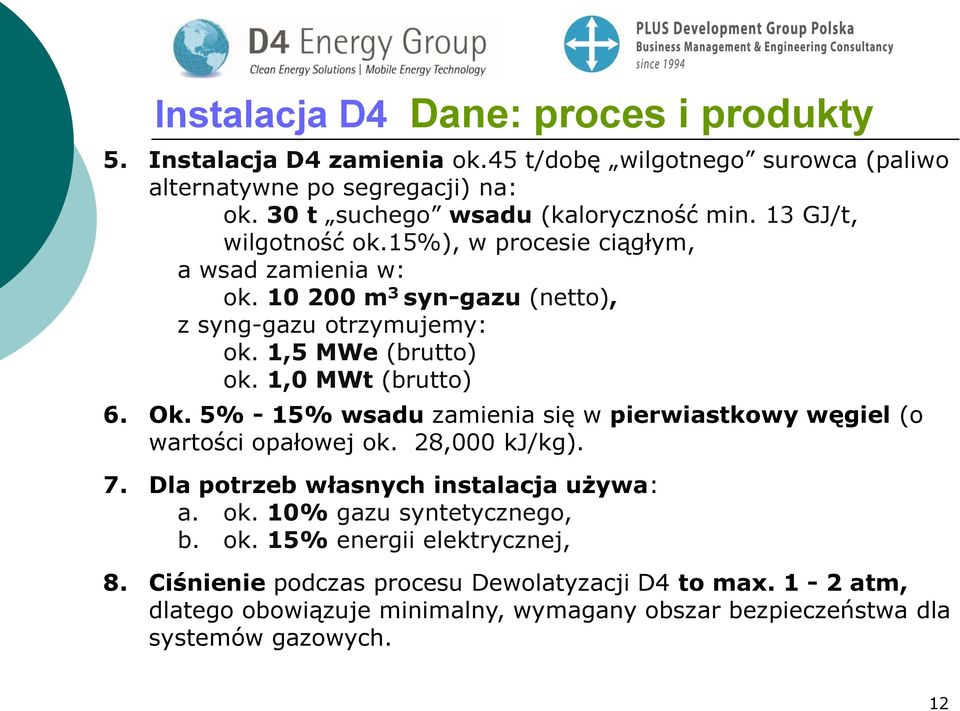 D4 Energy Group
Clean Energy Solutions | Mobile Energy Technology

PLUS Development Group Polska
Business Management & Engineering Consultancy
since 1994

Instalacja D4 Dane: proces i produkty

5. Instalacja D4 zamienia ok.45 t/dobę „wilgotnego” surowca (paliwo alternatywne po segregacji) na:
ok. 30 t „suchego” wsadu (kaloryczność min. 13 GJ/t, wilgotność ok.15%), w procesie ciągłym,
a wsad zamienia w:
ok. 10 200 $m^3$ syn-gazu (netto),
z syng-gazu otrzymujemy:
ok. 1,5 MWe (brutto)
ok. 1,0 MWt (brutto)

6. Ok. 5% - 15% wsadu zamienia się w pierwiastkowy węgiel (o wartości opałowej ok. 28,000 kJ/kg).

7. Dla potrzeb własnych instalacja używa:
a. ok. 10% gazu syntetycznego,
b. ok. 15% energii elektrycznej,

8. Ciśnienie podczas procesu Dewolatyzacji D4 to max. 1 - 2 atm, dlatego obowiązuje minimalny, wymagany obszar bezpieczeństwa dla systemów gazowych.

12